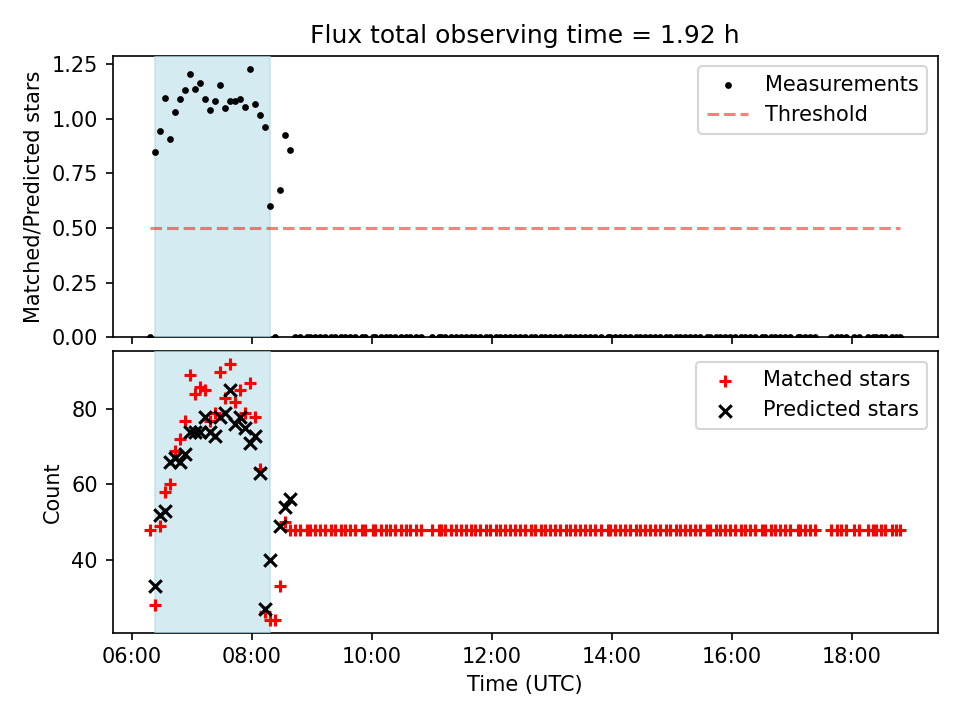 Flux total observing time = 1.92 h

Matched/Predicted stars

1.25
1.00
0.75
0.50
0.25
0.00

Measurements
Threshold

Count

80
60
40

Matched stars
Predicted stars

06:00
08:00
10:00
12:00
14:00
16:00
18:00

Time (UTC)